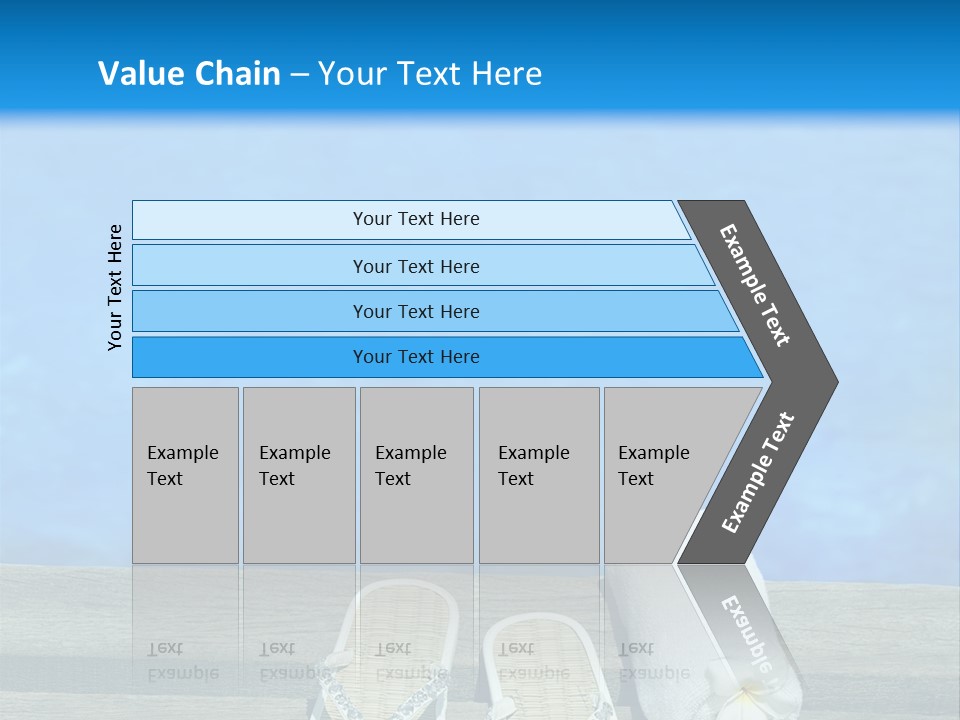 Value Chain – Your Text Here

Your Text Here

Your Text Here

Your Text Here

Your Text Here

Your Text Here

Example Text

Example Text

Example Text

Example Text

Example Text

Example Text

Example Text